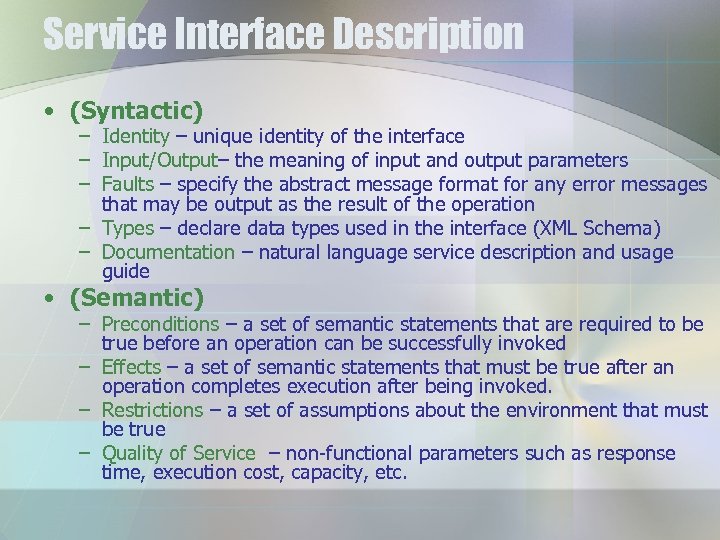 Service Interface Description

• (Syntactic)
  – Identity – unique identity of the interface
  – Input/Output– the meaning of input and output parameters
  – Faults – specify the abstract message format for any error messages that may be output as the result of the operation
  – Types – declare data types used in the interface (XML Schema)
  – Documentation – natural language service description and usage guide
• (Semantic)
  – Preconditions – a set of semantic statements that are required to be true before an operation can be successfully invoked
  – Effects – a set of semantic statements that must be true after an operation completes execution after being invoked.
  – Restrictions – a set of assumptions about the environment that must be true
  – Quality of Service – non-functional parameters such as response time, execution cost, capacity, etc.